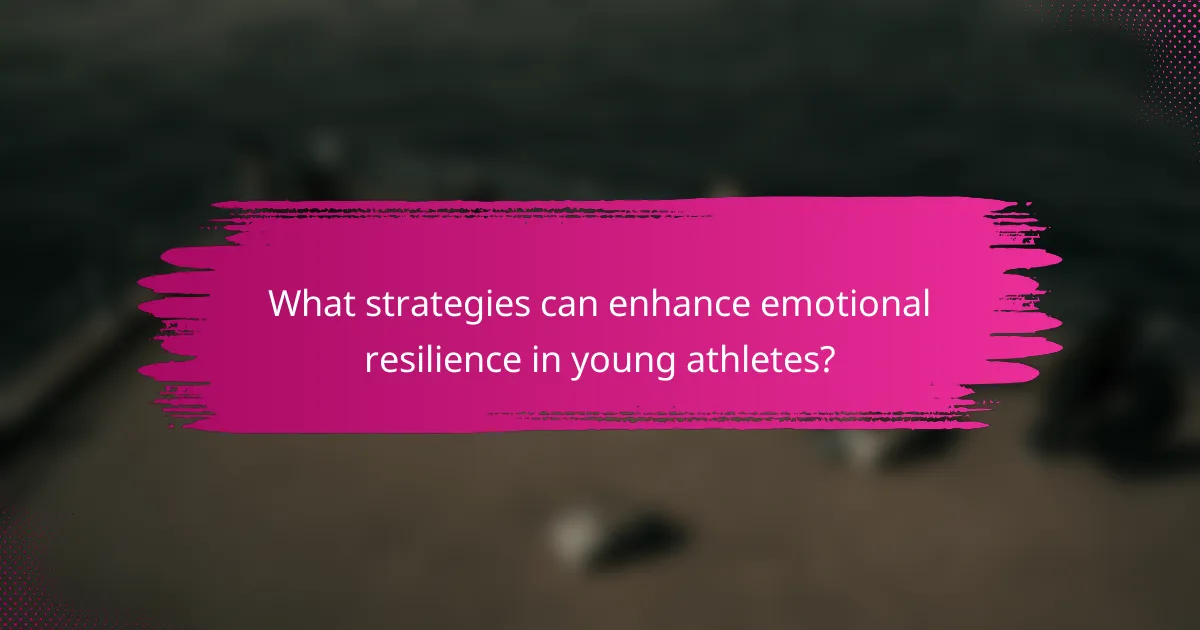 What strategies can enhance emotional resilience in young athletes?